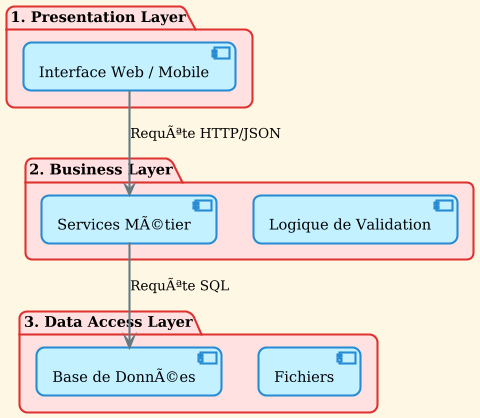 1. Presentation Layer

Interface Web / Mobile

RequÃªte HTTP/JSON

2. Business Layer

Services MÃ©tier

Logique de Validation

RequÃªte SQL

3. Data Access Layer

Base de DonnÃ©es

Fichiers